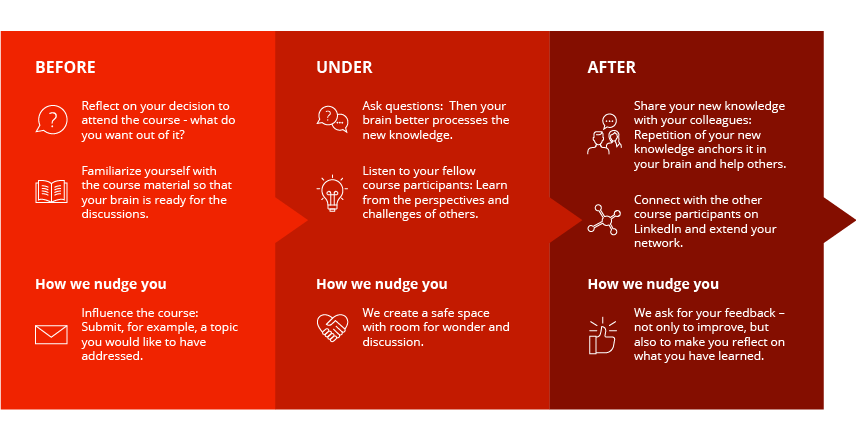 BEFORE

Reflect on your decision to attend the course - what do you want out of it?

Familiarize yourself with the course material so that your brain is ready for the discussions.

How we nudge you

Influence the course: Submit, for example, a topic you would like to have addressed.

UNDER

Ask questions: Then your brain better processes the new knowledge.

Listen to your fellow course participants: Learn from the perspectives and challenges of others.

How we nudge you

We create a safe space with room for wonder and discussion.

AFTER

Share your new knowledge with your colleagues: Repetition of your new knowledge anchors it in your brain and help others.

Connect with the other course participants on LinkedIn and extend your network.

How we nudge you

We ask for your feedback – not only to improve, but also to make you reflect on what you have learned.